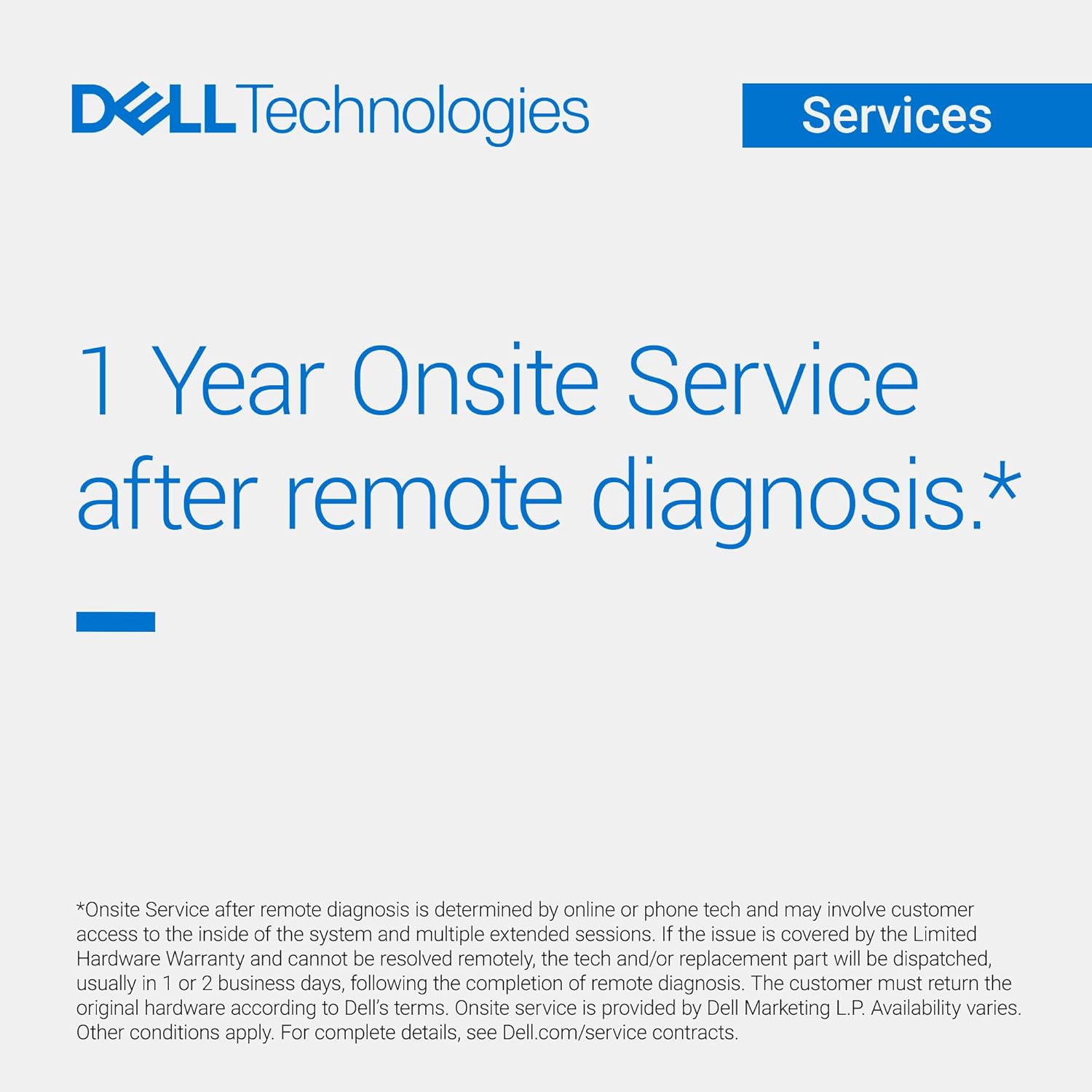 DELL Technologies

Services

1 Year Onsite Service after remote diagnosis.*

*Onsite Service after remote diagnosis is determined by online or phone tech and may involve customer access to the inside of the system and multiple extended sessions. If the issue is covered by the Limited Hardware Warranty and cannot be resolved remotely, the tech and/or replacement part will be dispatched, usually in 1 or 2 business days, following the completion of remote diagnosis. The customer must return the original hardware according to Dell's terms. Onsite service is provided by Dell Marketing L.P. Availability varies. Other conditions apply. For complete details, see Dell.com/service contracts.